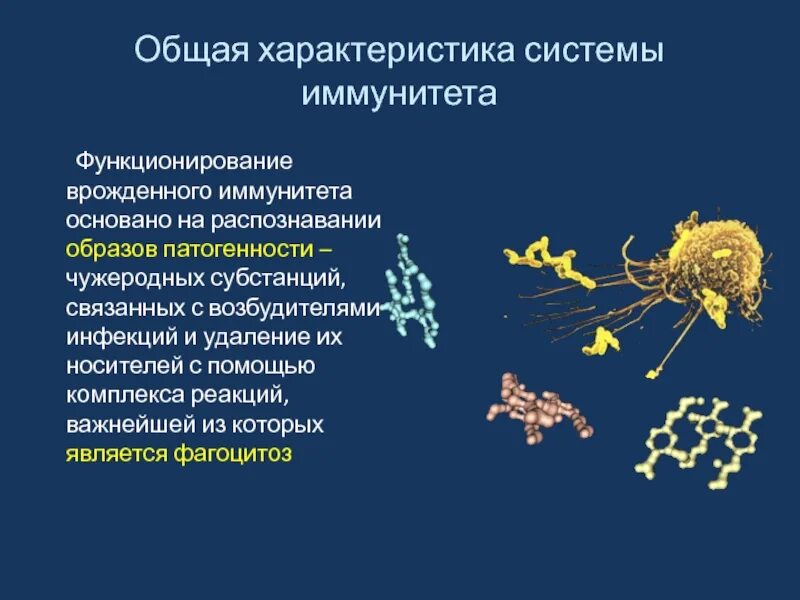 Общая характеристика системы иммунитета

Функционирование врожденного иммунитета основано на распознавании образов патогенности – чужеродных субстанций, связанных с возбудителями инфекций и удаление их носителей с помощью комплекса реакций, важнейшей из которых является фагоцитоз